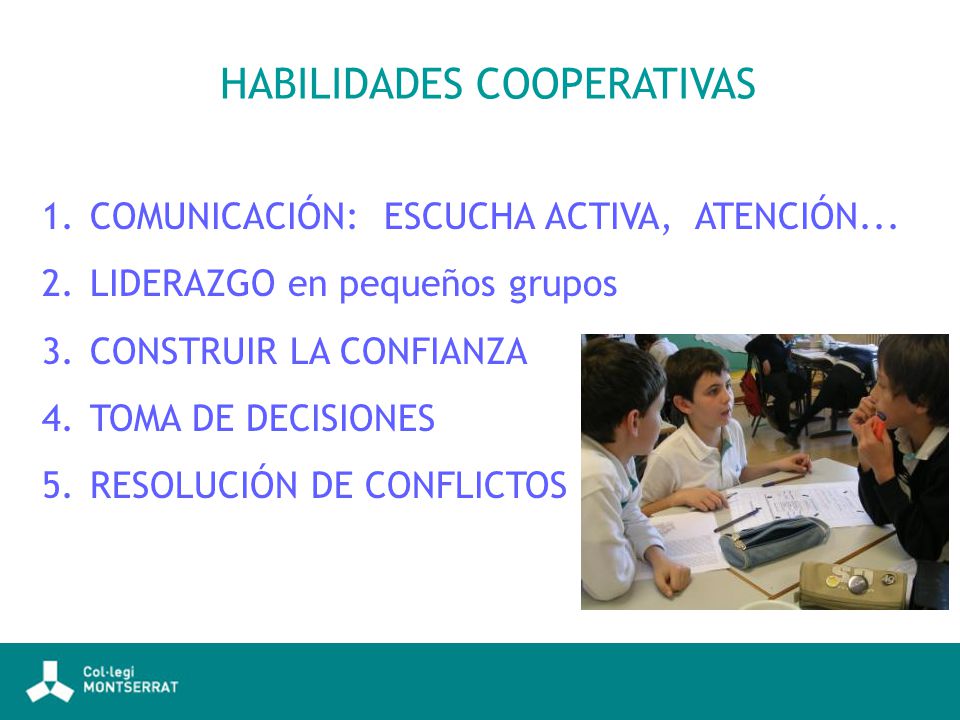 HABILIDADES COOPERATIVAS

1. COMUNICACIÓN: ESCUCHA ACTIVA, ATENCIÓN...
2. LIDERAZGO en pequeños grupos
3. CONSTRUIR LA CONFIANZA
4. TOMA DE DECISIONES
5. RESOLUCIÓN DE CONFLICTOS

Col·legi
MONTSERRAT